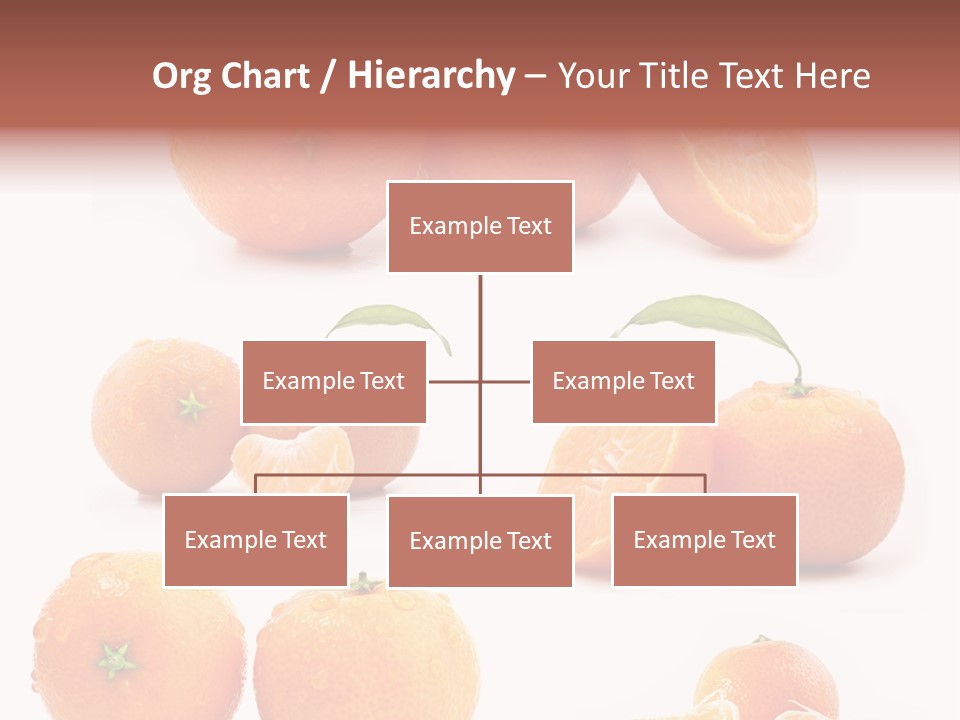 Org Chart / Hierarchy – Your Title Text Here

Example Text

Example Text

Example Text

Example Text

Example Text

Example Text